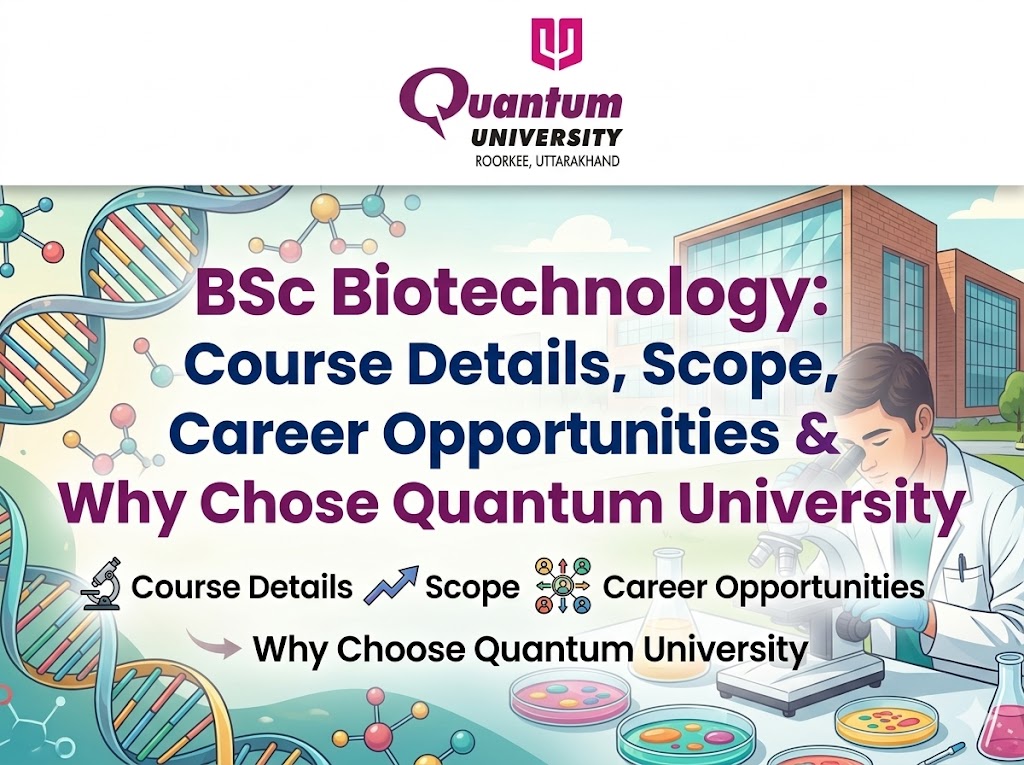 Quantum
UNIVERSITY
ROORKEE, UTTARAKHAND

BSc Biotechnology: Course Details, Scope, Career Opportunities & Why Chose Quantum University

Course Details Scope Career Opportunities

Why Choose Quantum University